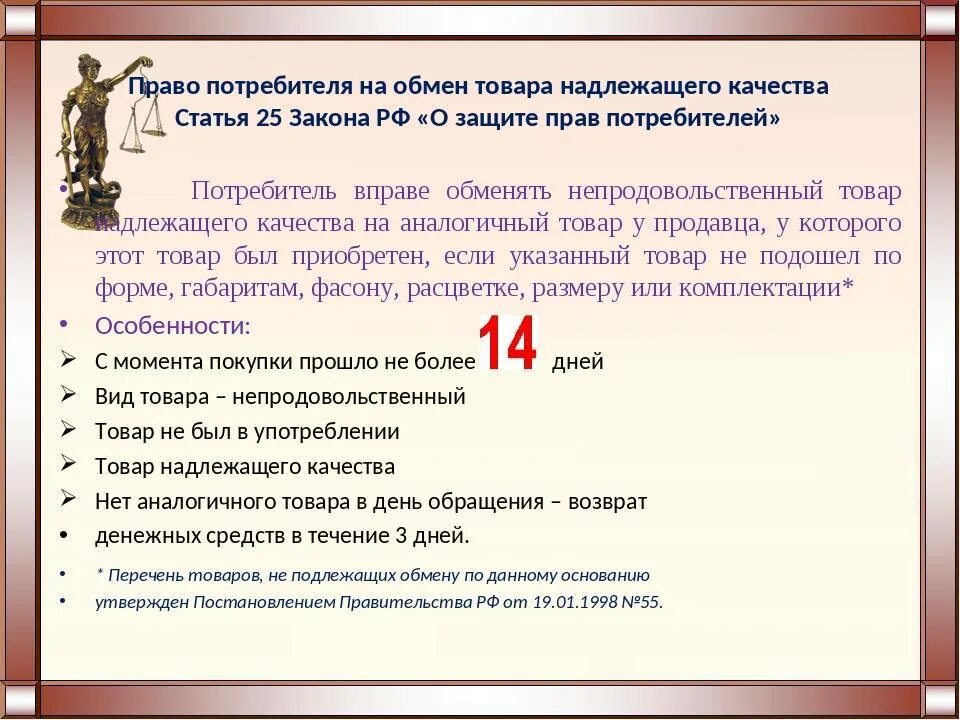 Право потребителя на обмен товара надлежащего качества
Статья 25 Закона РФ «О защите прав потребителей»

• Потребитель вправе обменять непродовольственный товар надлежащего качества на аналогичный товар у продавца, у которого этот товар был приобретен, если указанный товар не подошел по форме, габаритам, фасону, расцветке, размеру или комплектации*

• Особенности:

➢ С момента покупки прошло не более 14 дней

➢ Вид товара – непродовольственный

➢ Товар не был в употреблении

➢ Товар надлежащего качества

➢ Нет аналогичного товара в день обращения – возврат

• денежных средств в течение 3 дней.

• * Перечень товаров, не подлежащих обмену по данному основанию

• утвержден Постановлением Правительства РФ от 19.01.1998 №55.